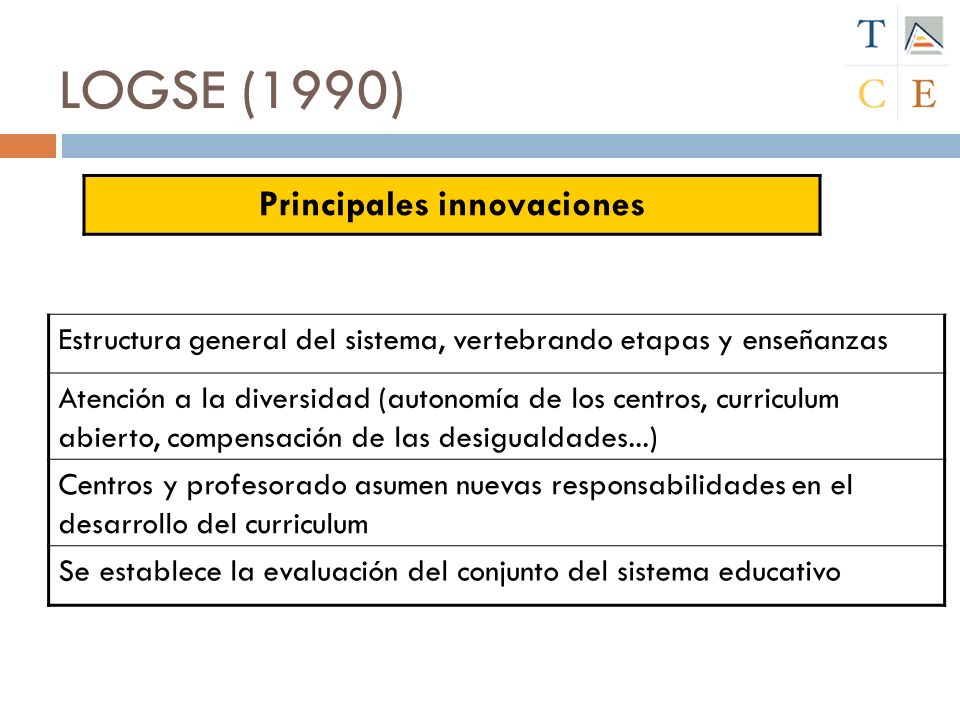 LOGSE (1990)

T C E

Principales innovaciones

| Estructura general del sistema, vertebrando etapas y enseñanzas |
|---|
| Atención a la diversidad (autonomía de los centros, curriculum abierto, compensación de las desigualdades...) |
| Centros y profesorado asumen nuevas responsabilidades en el desarrollo del curriculum |
| Se establece la evaluación del conjunto del sistema educativo |